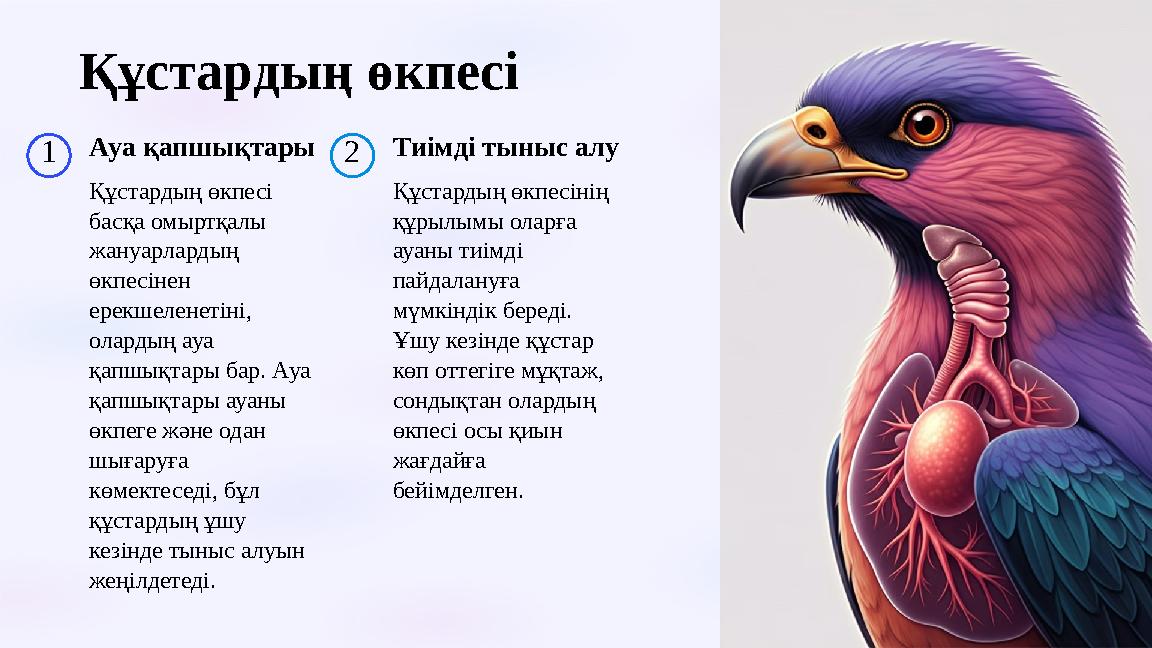 Құстардың өкпесі

1

Ауа қапшықтары

Құстардың өкпесі басқа омыртқалы жануарлардың өкпесінен ерекшеленетіні, олардың ауа қапшықтары бар. Ауа қапшықтары ауаны өкпеге және одан шығаруға көмектеседі, бұл құстардың ұшу кезінде тыныс алуын жеңілдетеді.

2

Тиімді тыныс алу

Құстардың өкпесінің құрылымы оларға ауаны тиімді пайдалануға мүмкіндік береді. Ұшу кезінде құстар көп оттегіге мұқтаж, сондықтан олардың өкпесі осы қиын жағдайға бейімделген.